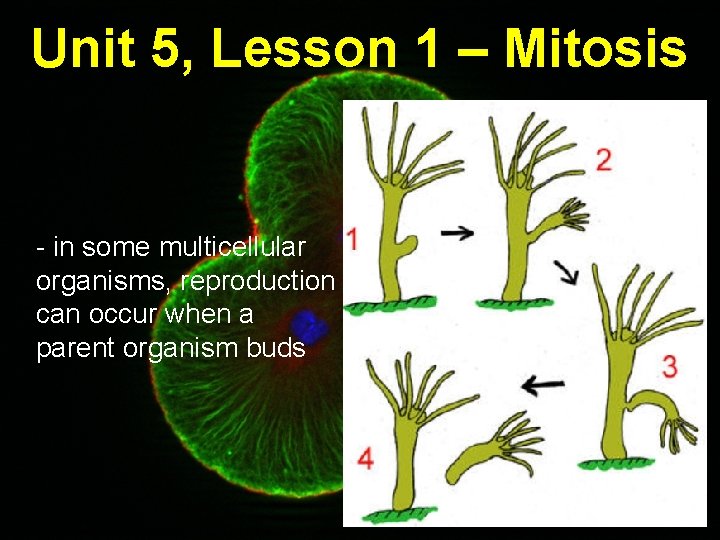 Unit 5, Lesson 1 – Mitosis

- in some multicellular organisms, reproduction can occur when a parent organism buds

1

2

3

4